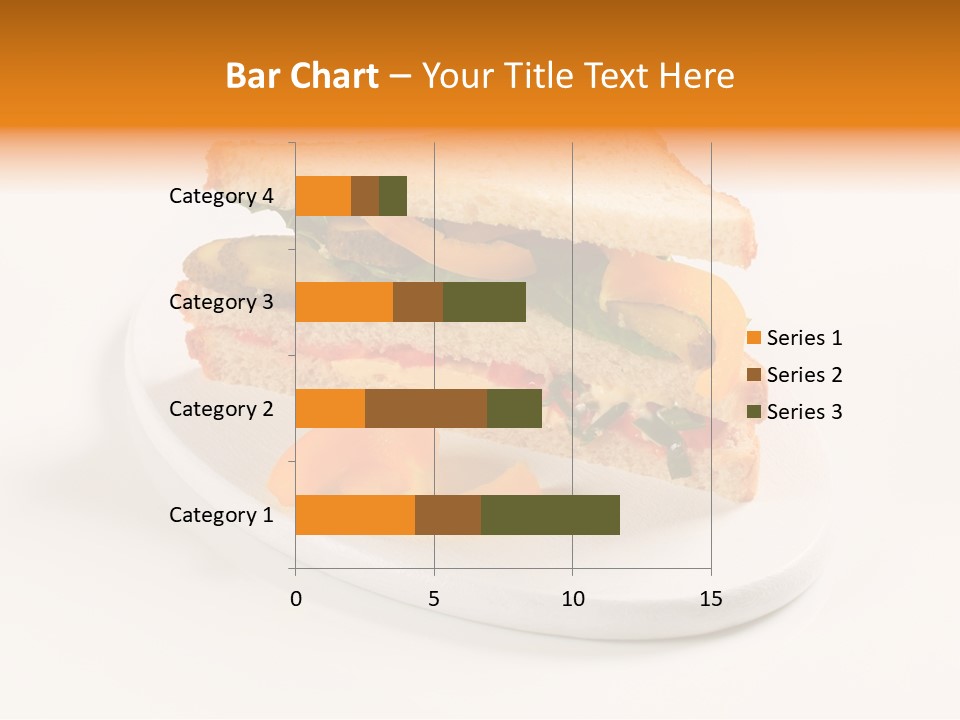 Bar Chart – Your Title Text Here

Category 4
Category 3
Category 2
Category 1

0
5
10
15

Series 1
Series 2
Series 3